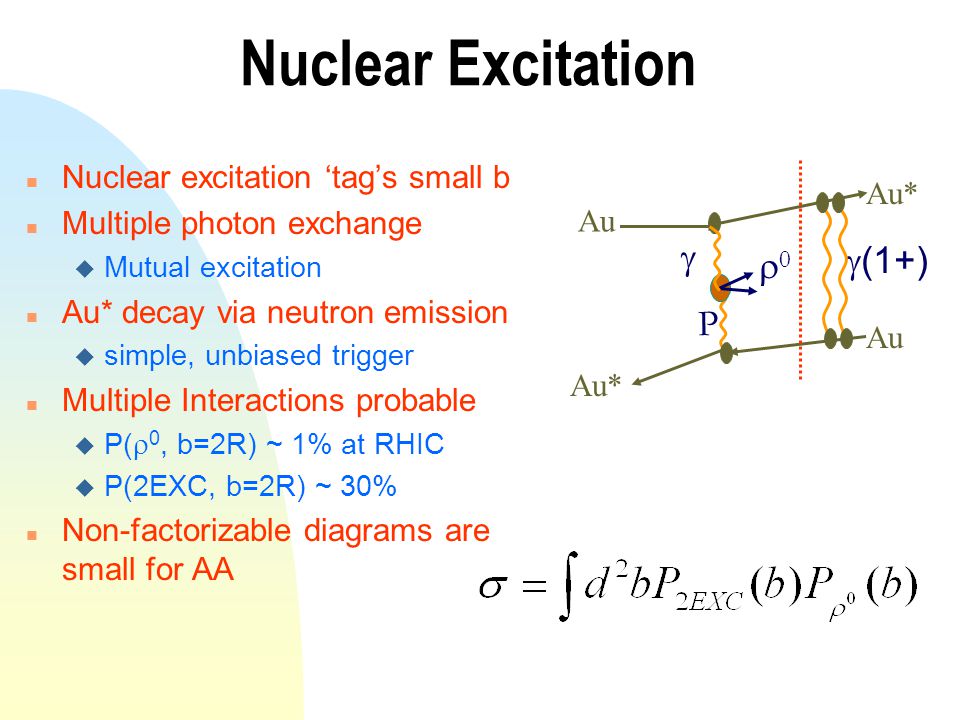 Nuclear Excitation

Nuclear excitation ‘tag’s small b

Multiple photon exchange

Mutual excitation

Au* decay via neutron emission

simple, unbiased trigger

Multiple Interactions probable

P($\rho^0$, b=2R) ~ 1% at RHIC

P(2EXC, b=2R) ~ 30%

Non-factorizable diagrams are small for AA

Au

Au*

$\gamma$

$\rho^0$

$\gamma$(1+)

P

Au

Au*

$\sigma = \int d^2b P_{2EXC}(b) P_{\rho^0}(b)$